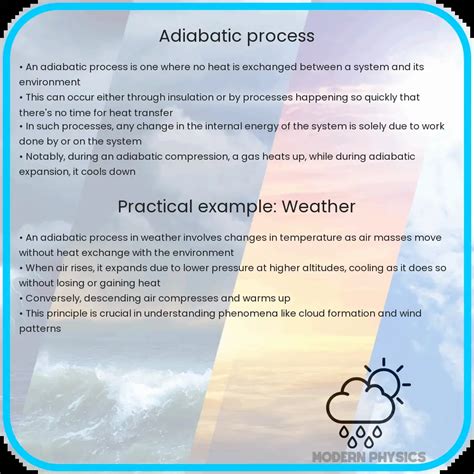 Adiabatic process

• An adiabatic process is one where no heat is exchanged between a system and its environment
• This can occur either through insulation or by processes happening so quickly that there's no time for heat transfer
• In such processes, any change in the internal energy of the system is solely due to work done by or on the system
• Notably, during an adiabatic compression, a gas heats up, while during adiabatic expansion, it cools down

Practical example: Weather

• An adiabatic process in weather involves changes in temperature as air masses move without heat exchange with the environment
• When air rises, it expands due to lower pressure at higher altitudes, cooling as it does so without losing or gaining heat
• Conversely, descending air compresses and warms up
• This principle is crucial in understanding phenomena like cloud formation and wind patterns

MODERN PHYSICS